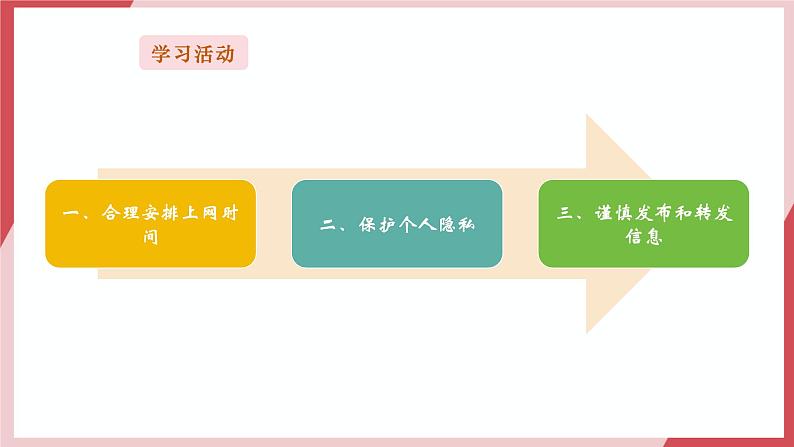 学习活动

一、合理安排上网时间

二、保护个人隐私

三、谨慎发布和转发信息